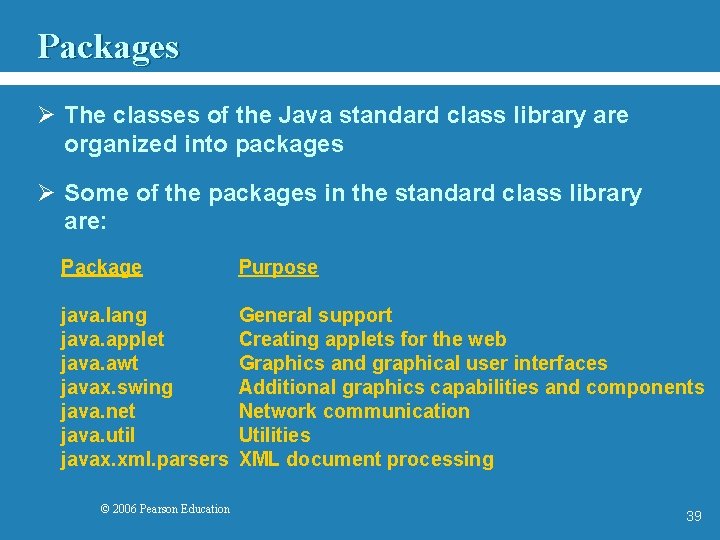 Packages

➢ The classes of the Java standard class library are organized into packages

➢ Some of the packages in the standard class library are:

| Package | Purpose |
|---|---|
| java.lang | General support |
| java.applet | Creating applets for the web |
| java.awt | Graphics and graphical user interfaces |
| javax.swing | Additional graphics capabilities and components |
| java.net | Network communication |
| java.util | Utilities |
| javax.xml.parsers | XML document processing |

© 2006 Pearson Education

39